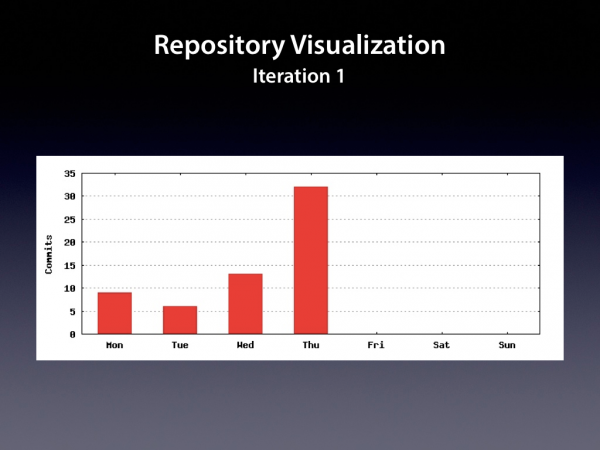 Repository Visualization
Iteration 1

35
30
25
20
15
10
5
0
Commits
Mon
Tue
Wed
Thu
Fri
Sat
Sun